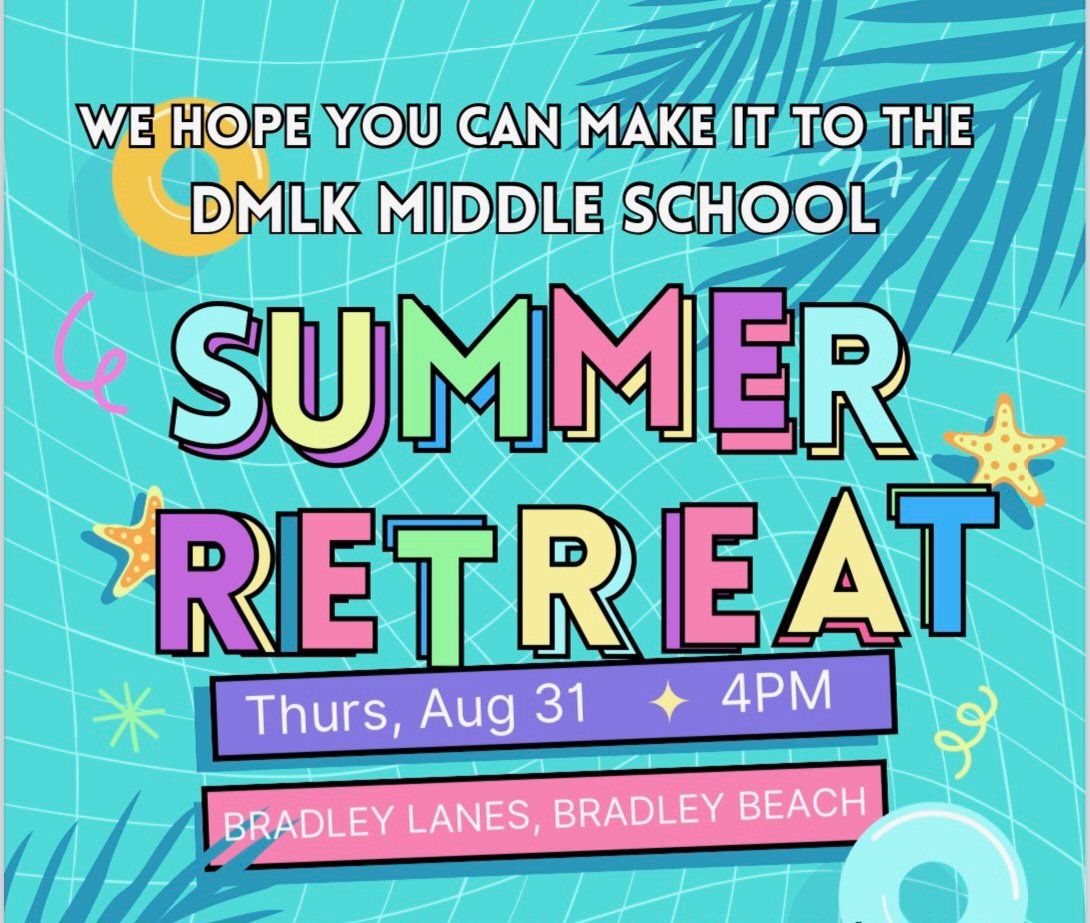 WE HOPE YOU CAN MAKE IT TO THE DMLK MIDDLE SCHOOL

SUMMER RETREAT

Thurs, Aug 31 ✦ 4PM

BRADLEY LANES, BRADLEY BEACH